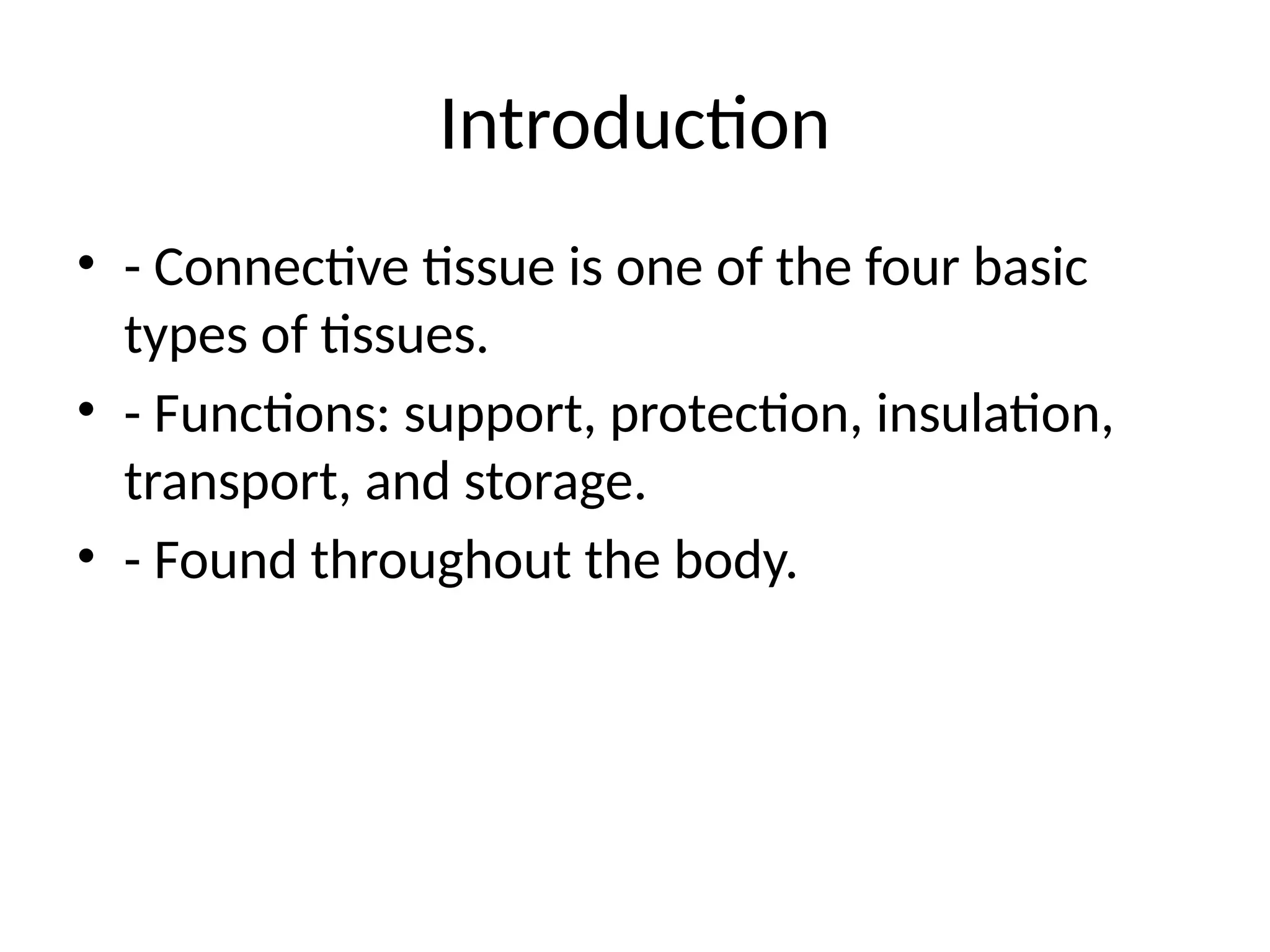 Introduction

• - Connective tissue is one of the four basic types of tissues.
• - Functions: support, protection, insulation, transport, and storage.
• - Found throughout the body.